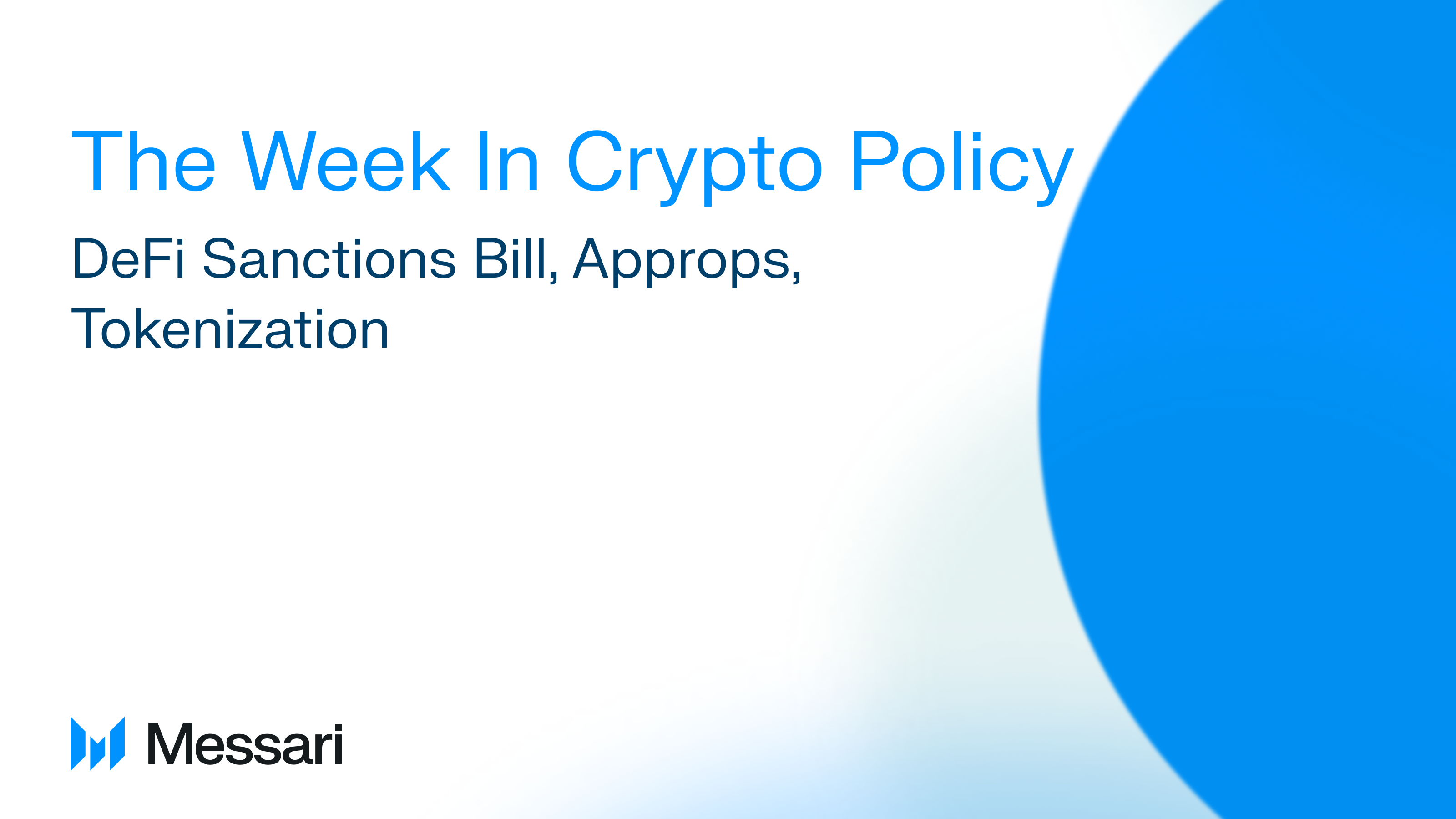 The Week In Crypto Policy

DeFi Sanctions Bill, Approps, Tokenization

Messari